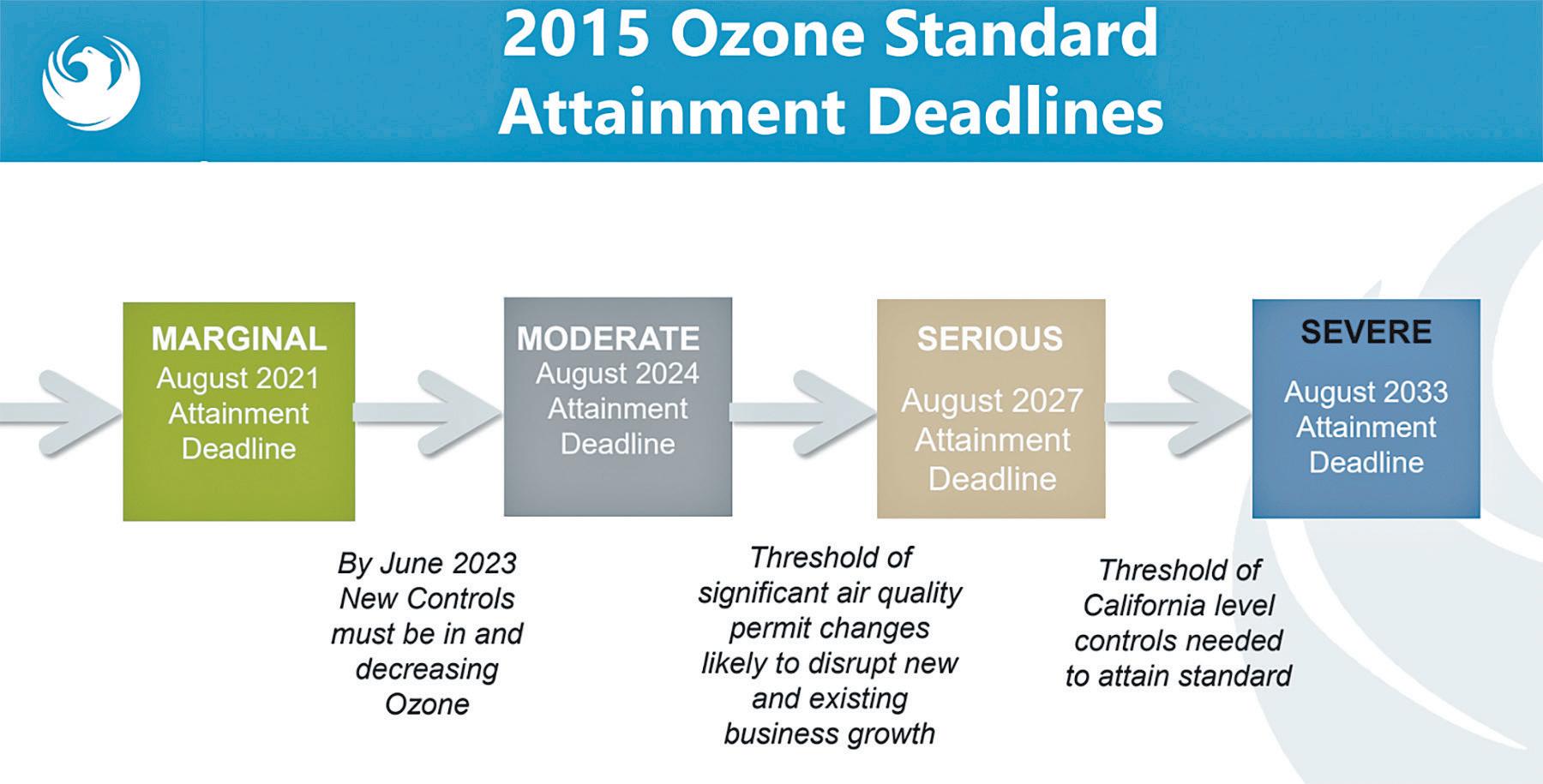 2015 Ozone Standard Attainment Deadlines

MARGINAL
August 2021 Attainment Deadline

MODERATE
August 2024 Attainment Deadline

SERIOUS
August 2027 Attainment Deadline

SEVERE
August 2033 Attainment Deadline

By June 2023 New Controls must be in and decreasing Ozone

Threshold of significant air quality permit changes likely to disrupt new and existing business growth

Threshold of California level controls needed to attain standard